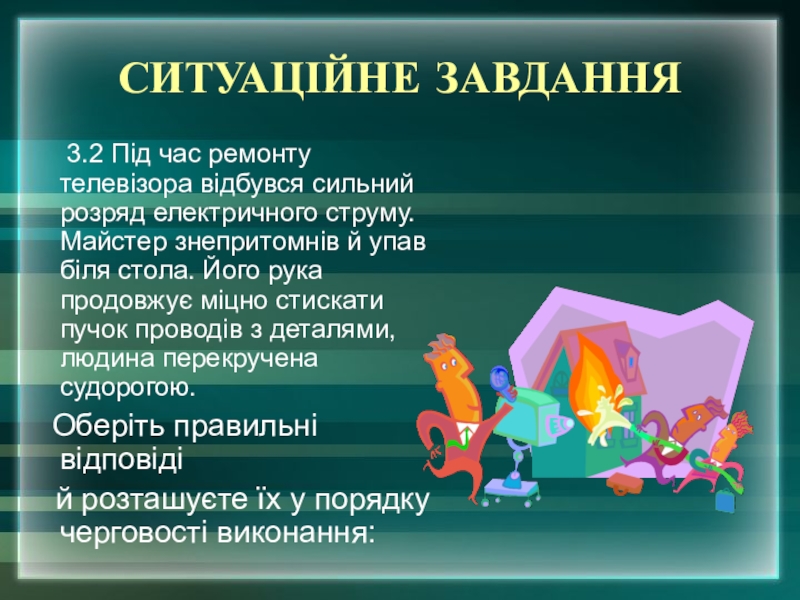 СИТУАЦІЙНЕ ЗАВДАННЯ

3.2 Під час ремонту телевізора відбувся сильний розряд електричного струму. Майстер знепритомнів й упав біля стола. Його рука продовжує міцно стискати пучок проводів з деталями, людина перекручена судорогою.

Оберіть правильні відповіді

й розташуєте їх у порядку черговості виконання: